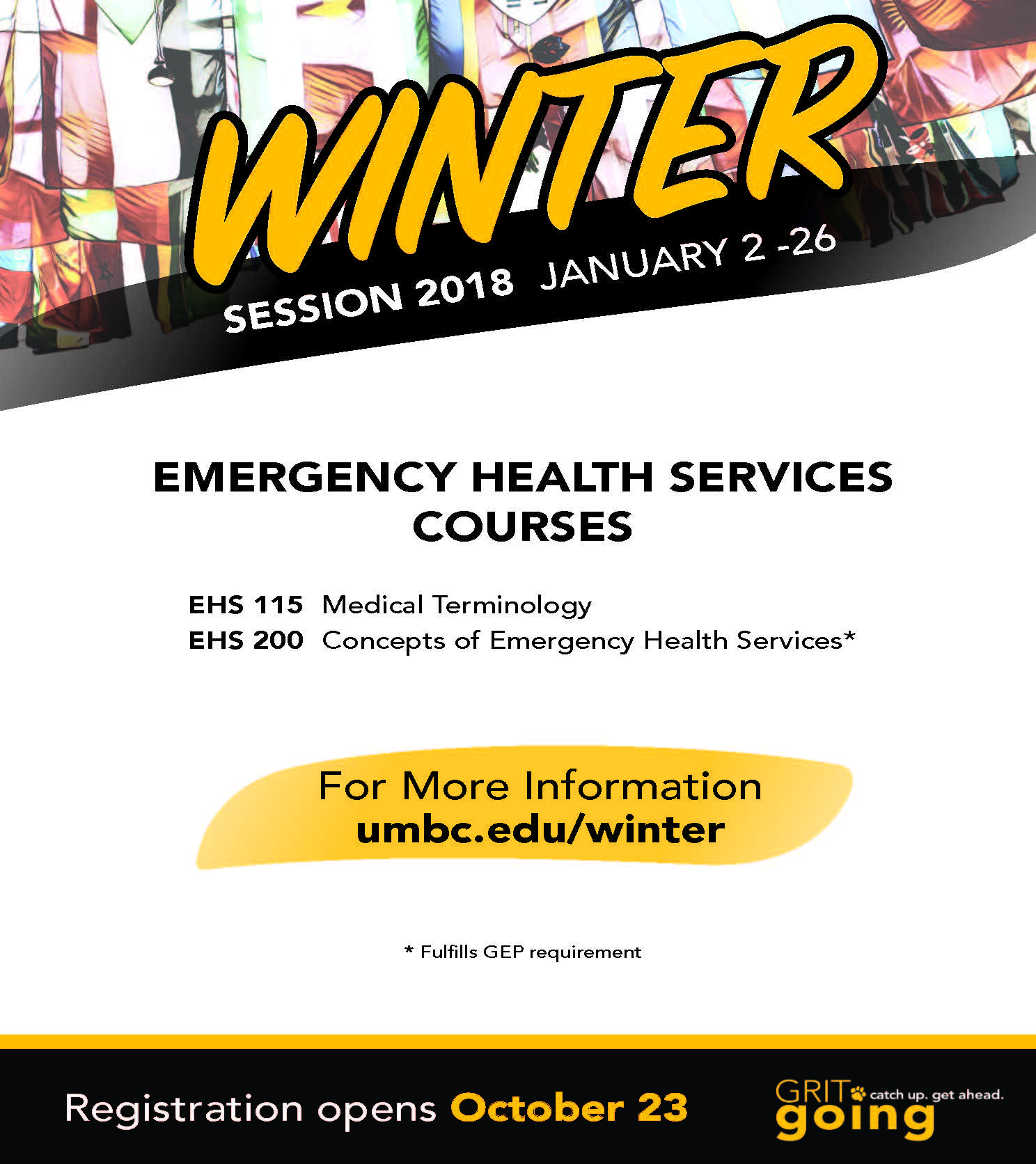 WINTER
SESSION 2018 JANUARY 2 -26

EMERGENCY HEALTH SERVICES COURSES

EHS 115 Medical Terminology
EHS 200 Concepts of Emergency Health Services*

For More Information
umbc.edu/winter

* Fulfills GEP requirement

Registration opens October 23

GRIT going catch up. get ahead.